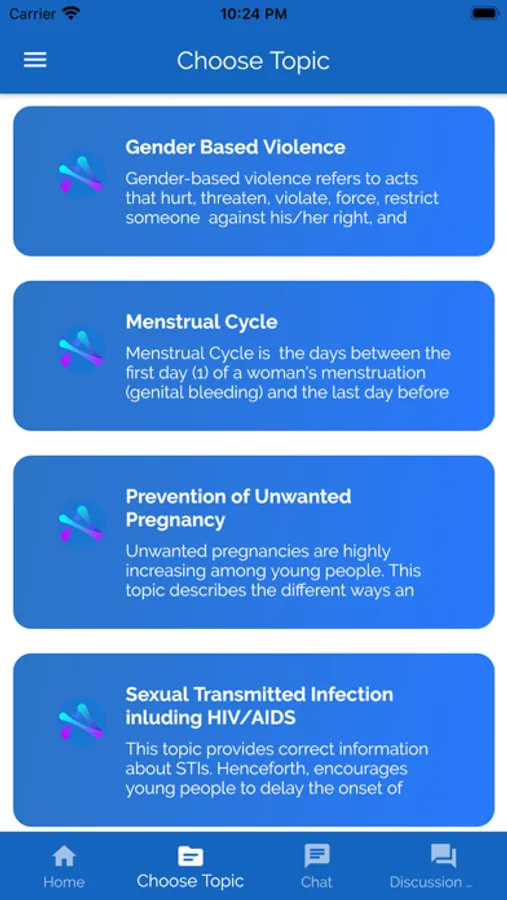 Carrier 10:24 PM

Choose Topic

Gender Based Violence
Gender-based violence refers to acts that hurt, threaten, violate, force, restrict someone against his/her right, and

Menstrual Cycle
Menstrual Cycle is the days between the first day (1) of a woman's menstruation (genital bleeding) and the last day before

Prevention of Unwanted Pregnancy
Unwanted pregnancies are highly increasing among young people. This topic describes the different ways an

Sexual Transmitted Infection inluding HIV/AIDS
This topic provides correct information about STIs. Henceforth, encourages young people to delay the onset of

Home Choose Topic Chat Discussion ...